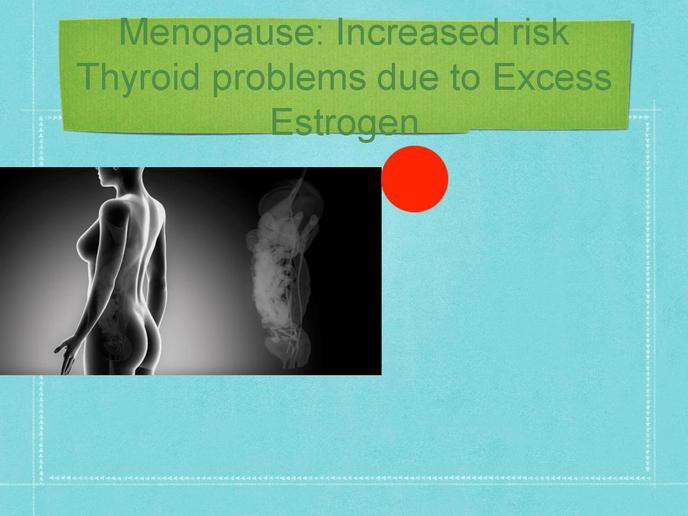 Menopause: Increased risk Thyroid problems due to Excess Estrogen